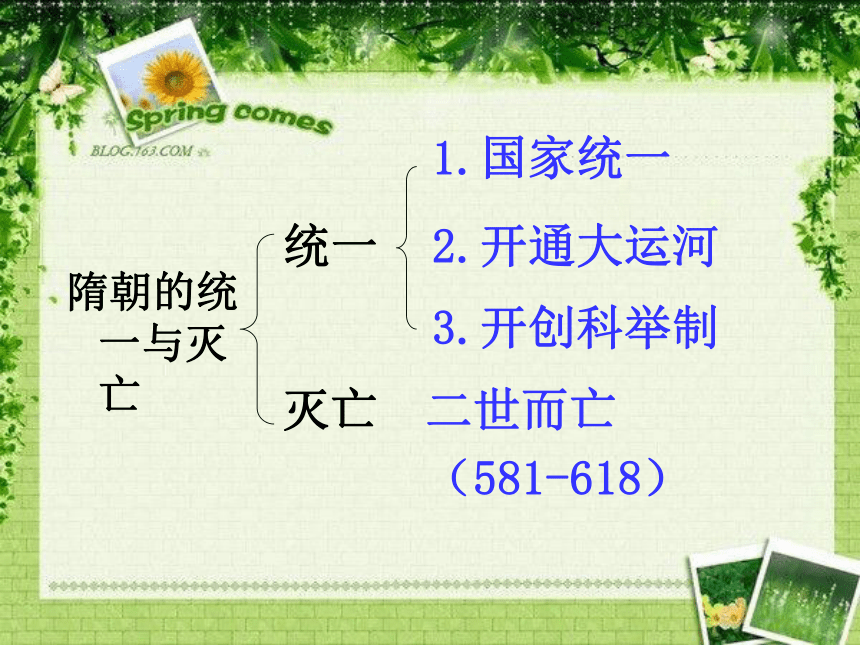 Spring comes
BLOG.163.COM

隋朝的统一与灭亡

统一
1.国家统一
2.开通大运河
3.开创科举制

灭亡
二世而亡
（581-618）